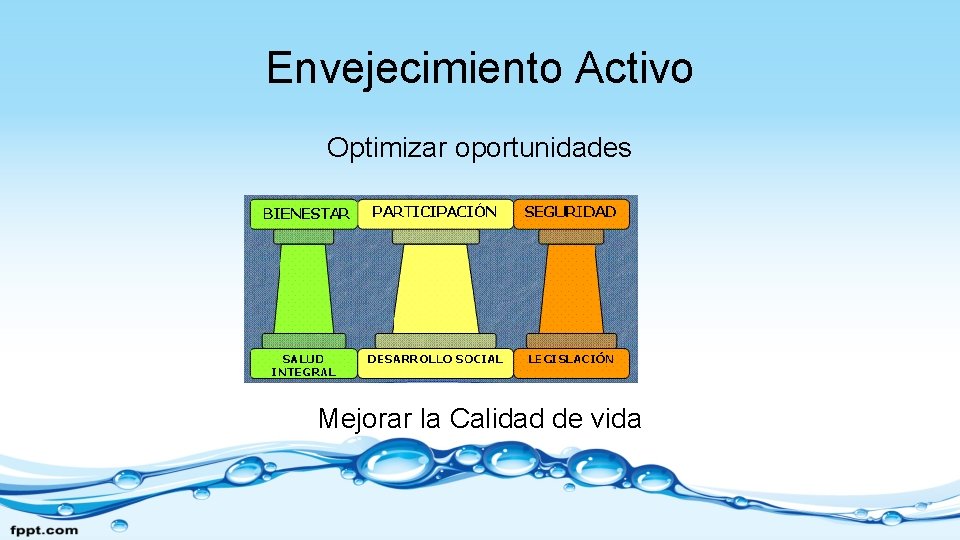 Envejecimiento Activo

Optimizar oportunidades

BIENESTAR
PARTICIPACIÓN
SEGURIDAD

SALUD INTEGRAL
DESARROLLO SOCIAL
LEGISLACIÓN

Mejorar la Calidad de vida

fppt.com